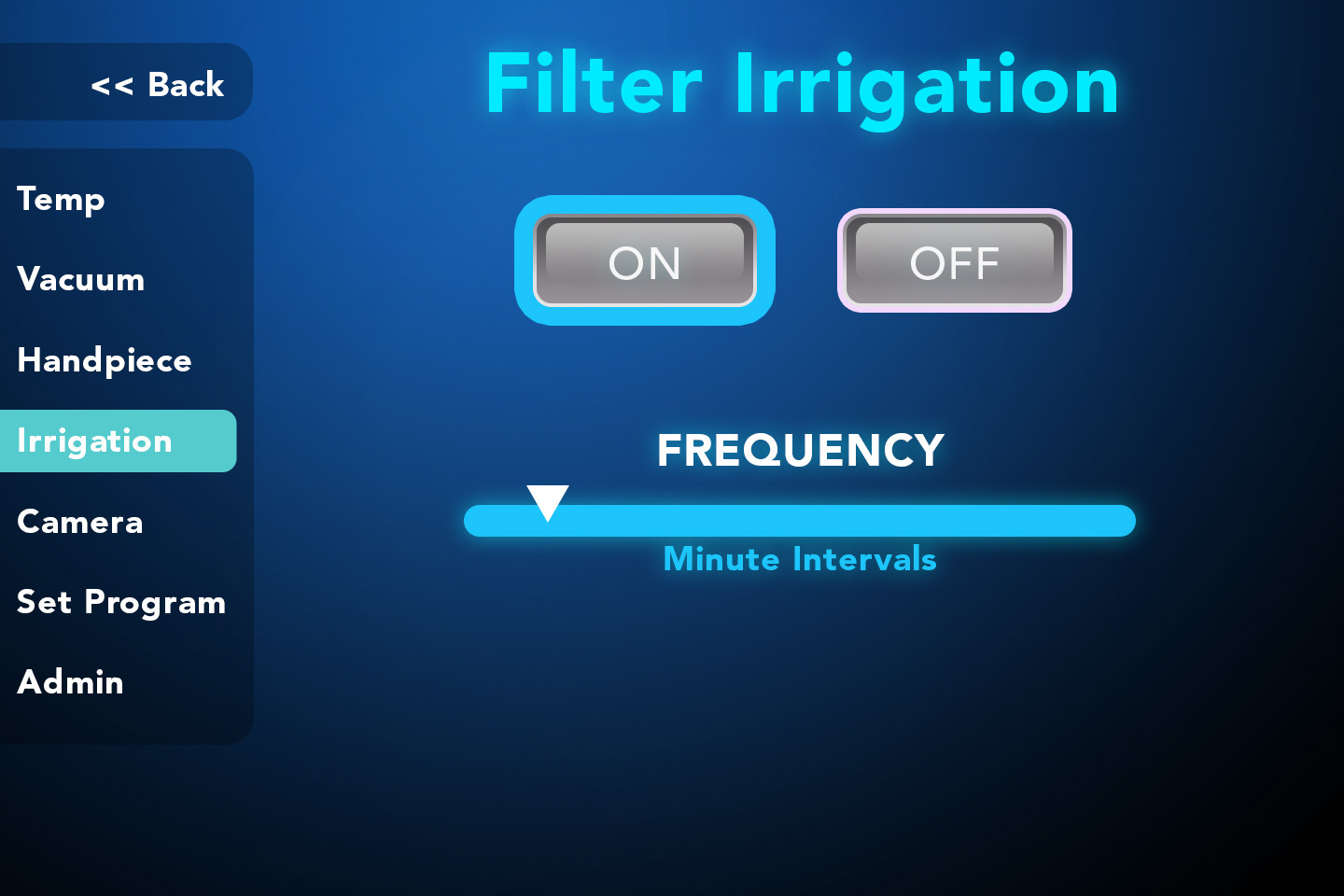 << Back

Temp
Vacuum
Handpiece
Irrigation
Camera
Set Program
Admin

Filter Irrigation

ON

OFF

FREQUENCY

Minute Intervals